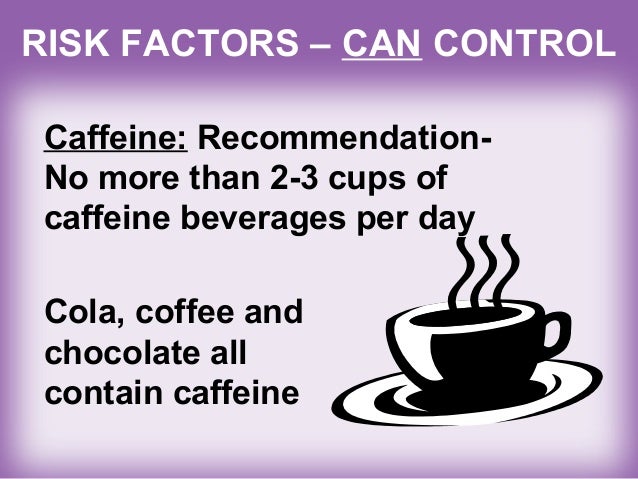 RISK FACTORS – CAN CONTROL

Caffeine: Recommendation- No more than 2-3 cups of caffeine beverages per day

Cola, coffee and chocolate all contain caffeine